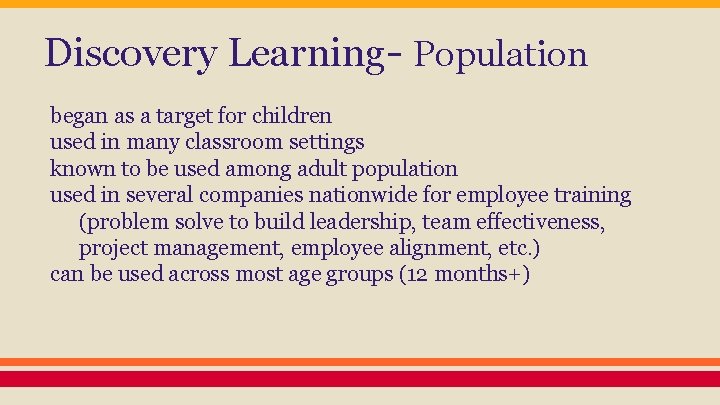 Discovery Learning- Population

began as a target for children
used in many classroom settings
known to be used among adult population
used in several companies nationwide for employee training (problem solve to build leadership, team effectiveness, project management, employee alignment, etc.)
can be used across most age groups (12 months+)